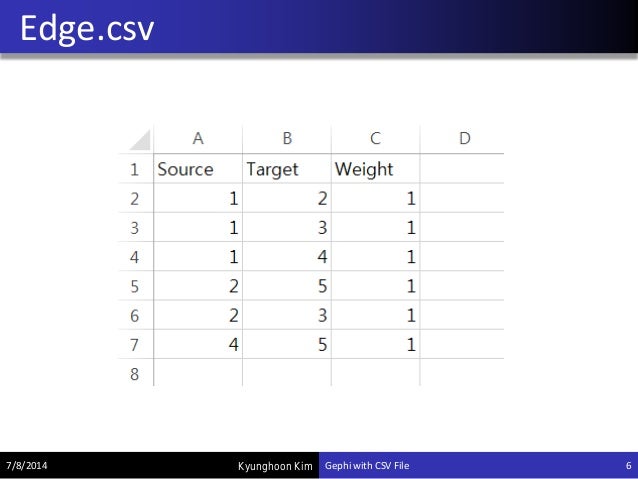 Edge.csv

| | A | B | C | D |
|---|---|---|---|---|
| 1 | Source | Target | Weight | |
| 2 | 1 | 2 | 1 | |
| 3 | 1 | 3 | 1 | |
| 4 | 1 | 4 | 1 | |
| 5 | 2 | 5 | 1 | |
| 6 | 2 | 3 | 1 | |
| 7 | 4 | 5 | 1 | |
| 8 | | | | |

7/8/2014 Kyunghoon Kim Gephi with CSV File 6